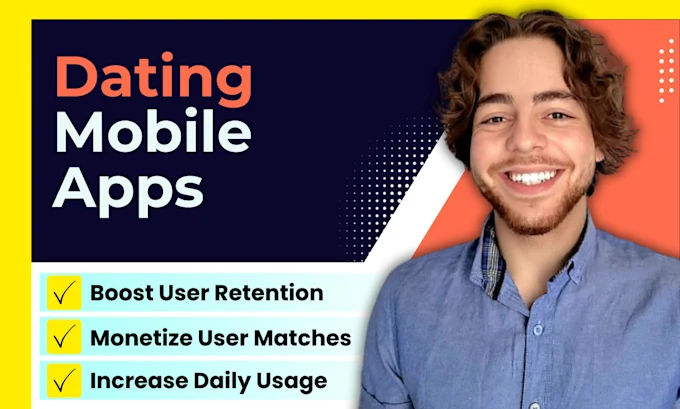 Dating Mobile Apps

✓ Boost User Retention
✓ Monetize User Matches
✓ Increase Daily Usage